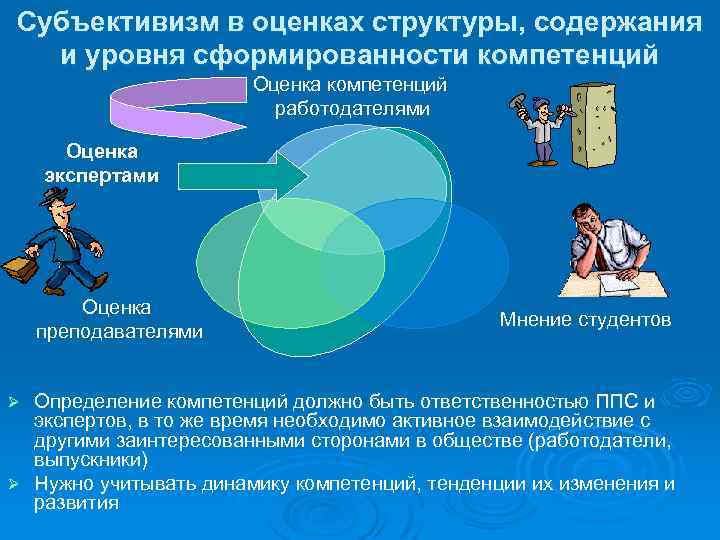 Субъективизм в оценках структуры, содержания и уровня сформированности компетенций

Оценка компетенций работодателями

Оценка экспертами

Оценка преподавателями

Мнение студентов

➢ Определение компетенций должно быть ответственностью ППС и экспертов, в то же время необходимо активное взаимодействие с другими заинтересованными сторонами в обществе (работодатели, выпускники)

➢ Нужно учитывать динамику компетенций, тенденции их изменения и развития